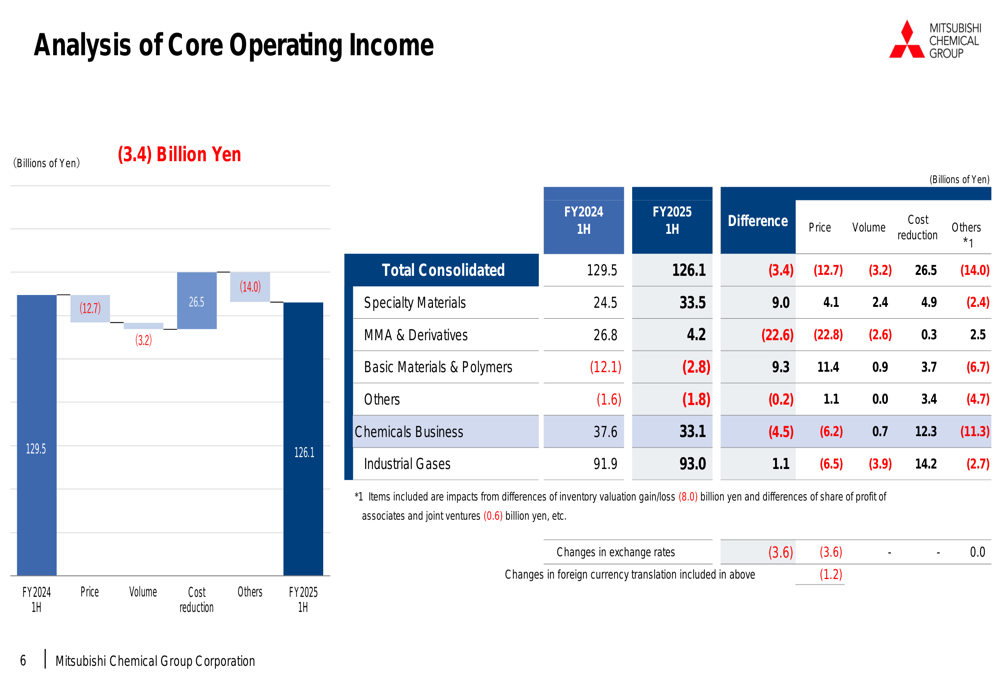 Analysis of Core Operating Income

MITSUBISHI CHEMICAL GROUP

(Billions of Yen)

(3.4) Billion Yen

129.5
(12.7)
(3.2)
26.5
(14.0)
126.1

FY2024 1H
Price
Volume
Cost reduction
Others
FY2025 1H

(Billions of Yen)

| | FY2024 1H | FY2025 1H | Difference | Price | Volume | Cost reduction | Others *1 |
|---|---|---|---|---|---|---|---|
| Total Consolidated | 129.5 | 126.1 | (3.4) | (12.7) | (3.2) | 26.5 | (14.0) |
| Specialty Materials | 24.5 | 33.5 | 9.0 | 4.1 | 2.4 | 4.9 | (2.4) |
| MMA & Derivatives | 26.8 | 4.2 | (22.6) | (22.8) | (2.6) | 0.3 | 2.5 |
| Basic Materials & Polymers | (12.1) | (2.8) | 9.3 | 11.4 | 0.9 | 3.7 | (6.7) |
| Others | (1.6) | (1.8) | (0.2) | 1.1 | 0.0 | 3.4 | (4.7) |
| Chemicals Business | 37.6 | 33.1 | (4.5) | (6.2) | 0.7 | 12.3 | (11.3) |
| Industrial Gases | 91.9 | 93.0 | 1.1 | (6.5) | (3.9) | 14.2 | (2.7) |

*1 Items included are impacts from differences of inventory valuation gain/loss (8.0) billion yen and differences of share of profit of associates and joint ventures (0.6) billion yen, etc.

| Changes in exchange rates | (3.6) | (3.6) | - | - | 0.0 |
|---|---|---|---|---|---|
| Changes in foreign currency translation included in above | | (1.2) | | | |

6 Mitsubishi Chemical Group Corporation